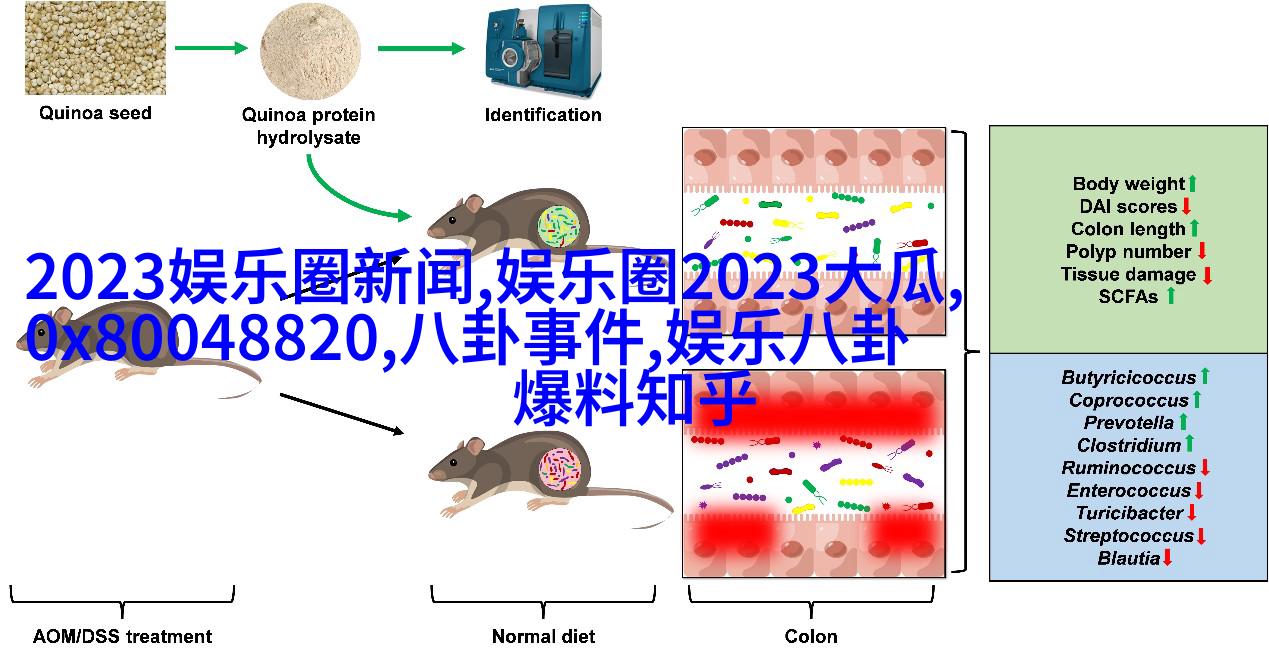 Quinoa seed

Quinoa protein hydrolysate

Identification

2023娱乐圈新闻,娱乐圈2023大瓜,0x80048820,八卦事件,娱乐八卦爆料知乎

Body weight ↑
DAI scores ↓
Colon length ↑
Polyp number ↓
Tissue damage ↓
SCFAs ↑

Butyricicoccus ↑
Coprococcus ↑
Prevotella ↑
Clostridium ↑
Ruminococcus ↓
Enterococcus ↓
Turicibacter ↓
Streptococcus ↓
Blautia ↓

AOM/DSS treatment

Normal diet

Colon